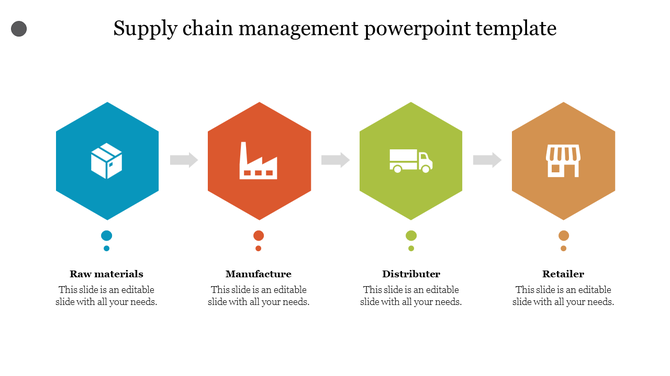 Supply chain management powerpoint template

Raw materials
This slide is an editable slide with all your needs.

Manufacture
This slide is an editable slide with all your needs.

Distributer
This slide is an editable slide with all your needs.

Retailer
This slide is an editable slide with all your needs.